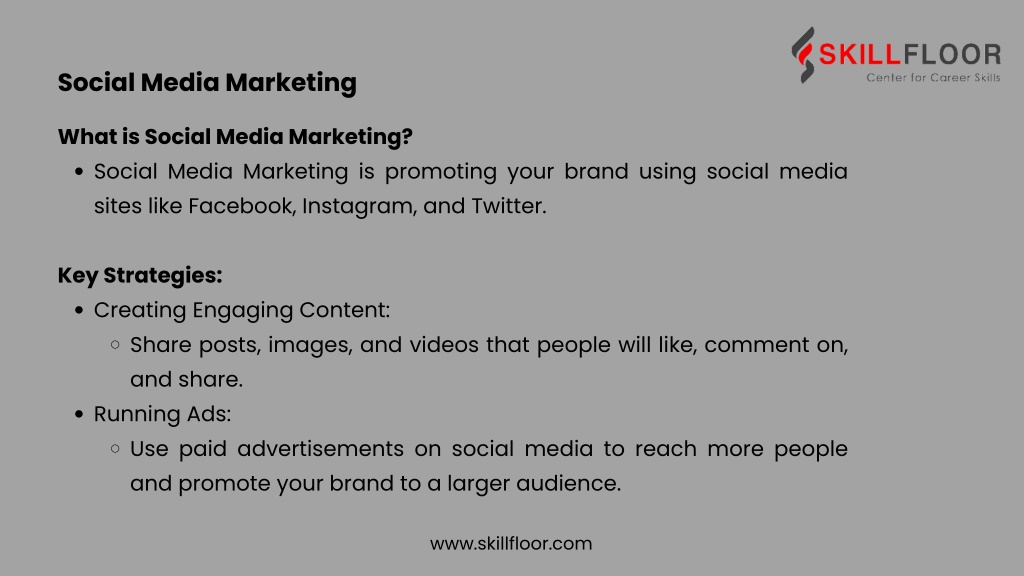 SKILLFLOOR
Center for Career Skills

Social Media Marketing

What is Social Media Marketing?

- Social Media Marketing is promoting your brand using social media sites like Facebook, Instagram, and Twitter.

Key Strategies:

- Creating Engaging Content:
  - Share posts, images, and videos that people will like, comment on, and share.
- Running Ads:
  - Use paid advertisements on social media to reach more people and promote your brand to a larger audience.

www.skillfloor.com